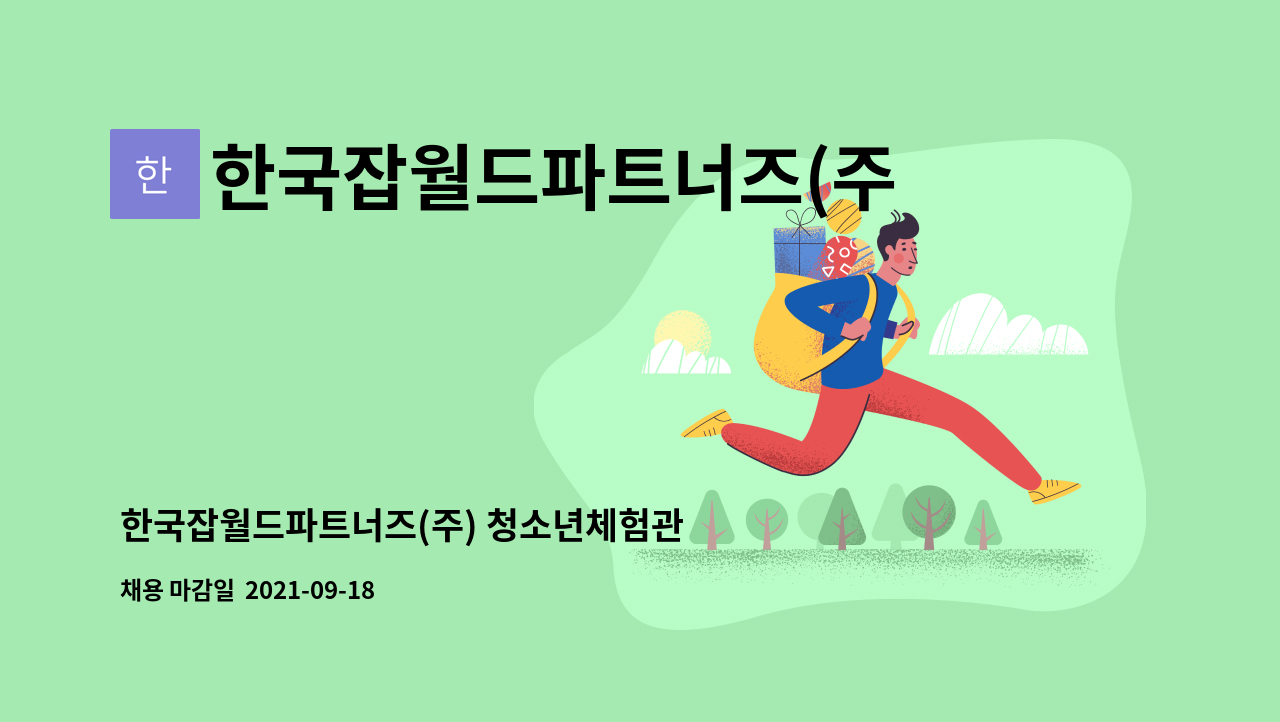 한

한국잡월드파트너즈(주

한국잡월드파트너즈(주) 청소년체험관

채용 마감일 2021-09-18